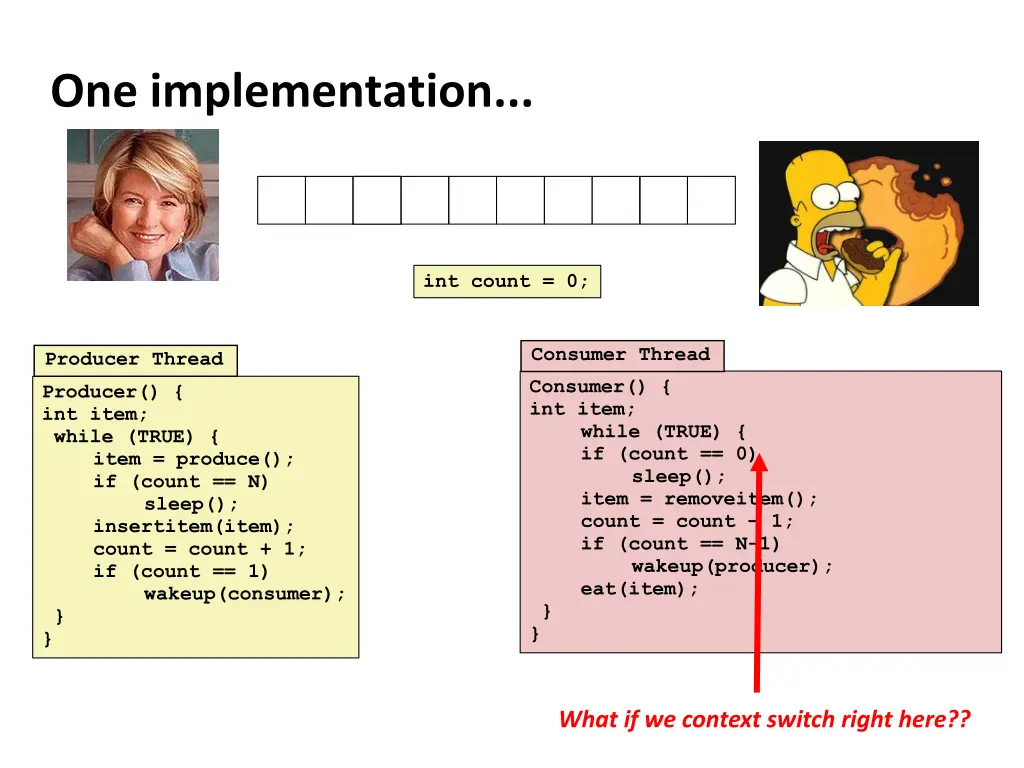 One implementation...

int count = 0;

Producer Thread

Producer() {
int item;
while (TRUE) {
item = produce();
if (count == N)
sleep();
insertitem(item);
count = count + 1;
if (count == 1)
wakeup(consumer);
}
}

Consumer Thread

Consumer() {
int item;
while (TRUE) {
if (count == 0)
sleep();
item = removeitem();
count = count - 1;
if (count == N-1)
wakeup(producer);
eat(item);
}
}

What if we context switch right here??